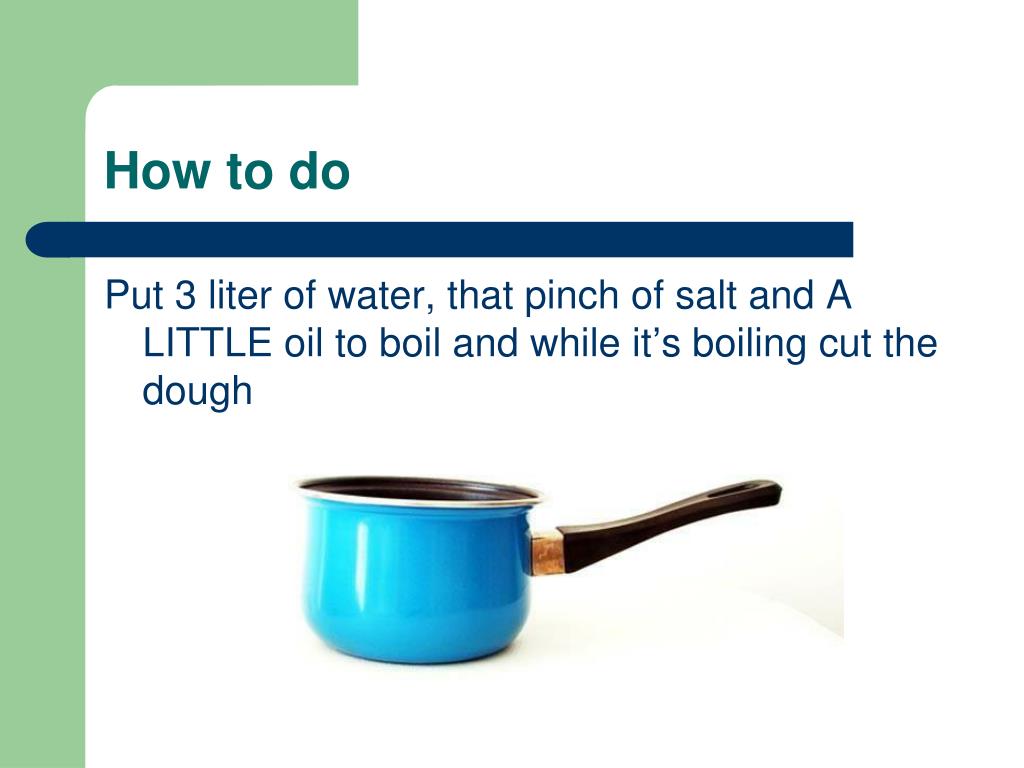 How to do

Put 3 liter of water, that pinch of salt and A LITTLE oil to boil and while it’s boiling cut the dough